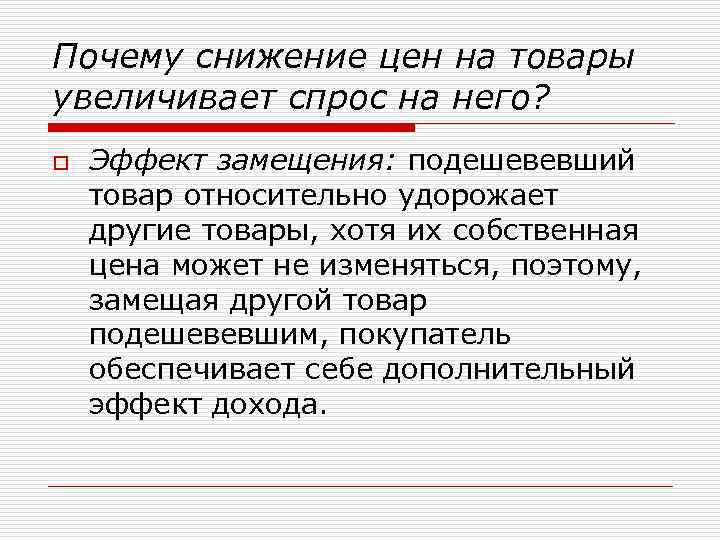 Почему снижение цен на товары увеличивает спрос на него?

Эффект замещения: подешевевший товар относительно удорожает другие товары, хотя их собственная цена может не изменяться, поэтому, замещая другой товар подешевевшим, покупатель обеспечивает себе дополнительный эффект дохода.